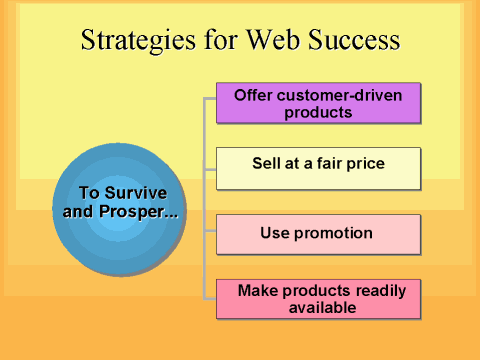 Strategies for Web Success

To Survive and Prosper...

Offer customer-driven products

Sell at a fair price

Use promotion

Make products readily available